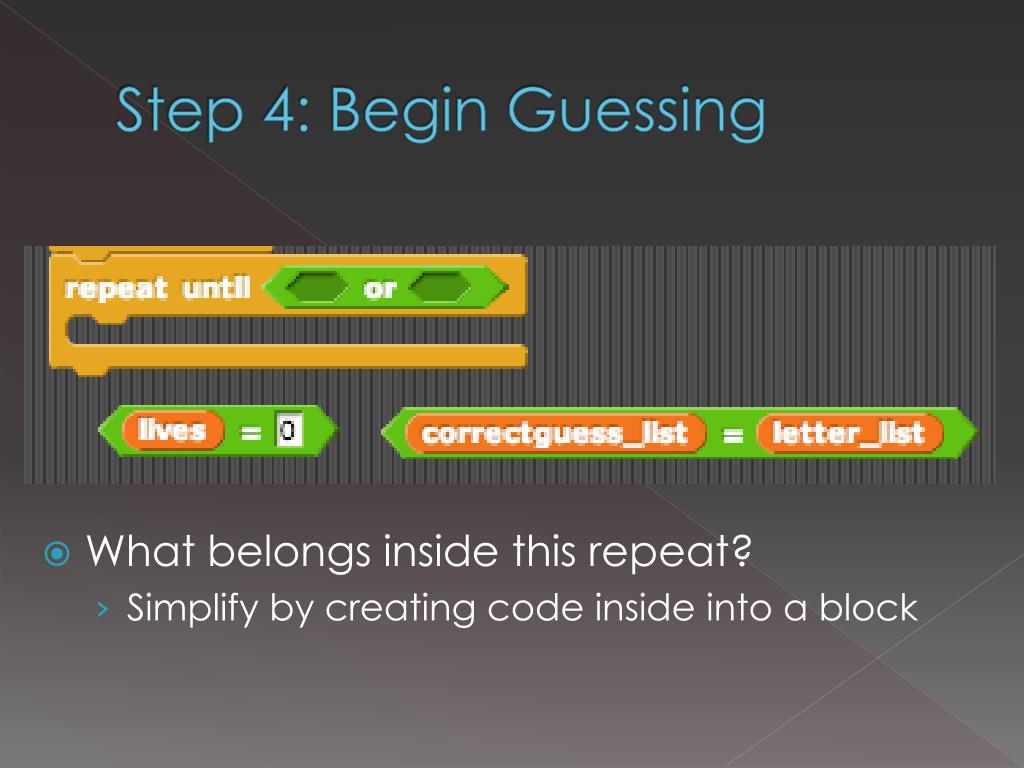 Step 4: Begin Guessing

repeat until or

lives = 0

correctguess_list = letter_list

What belongs inside this repeat?

› Simplify by creating code inside into a block